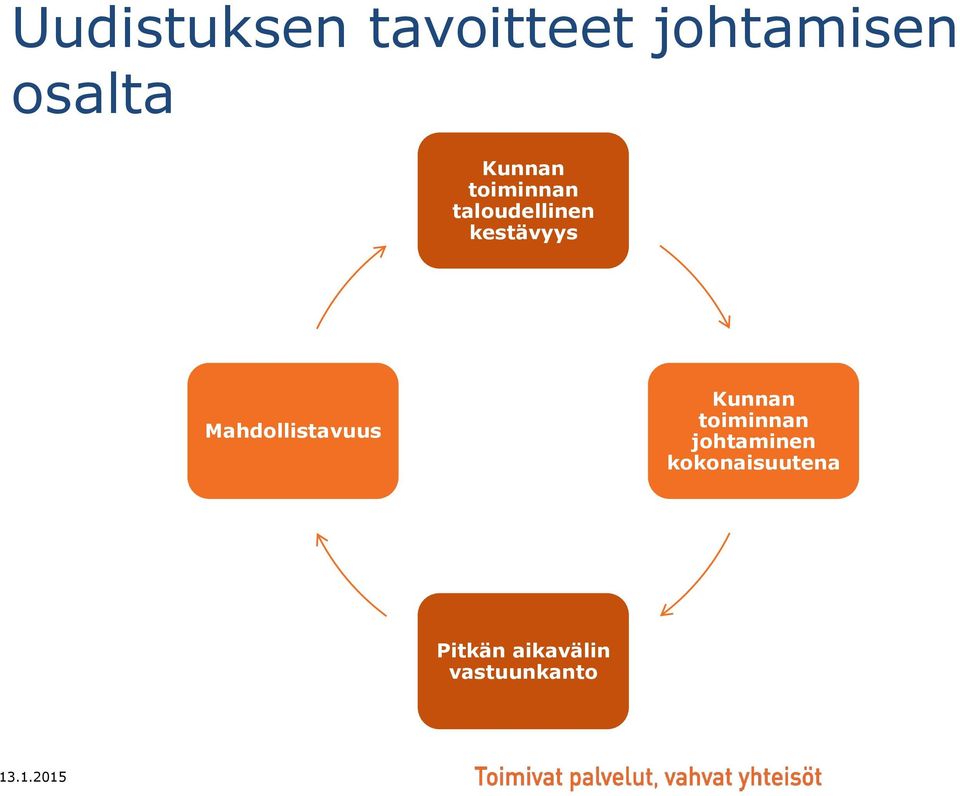 Uudistuksen tavoitteet johtamisen osalta

Kunnan toiminnan taloudellinen kestävyys

Kunnan toiminnan johtaminen kokonaisuutena

Pitkän aikavälin vastuunkanto

Mahdollistavuus

13.1.2015

Toimivat palvelut, vahvat yhteisöt